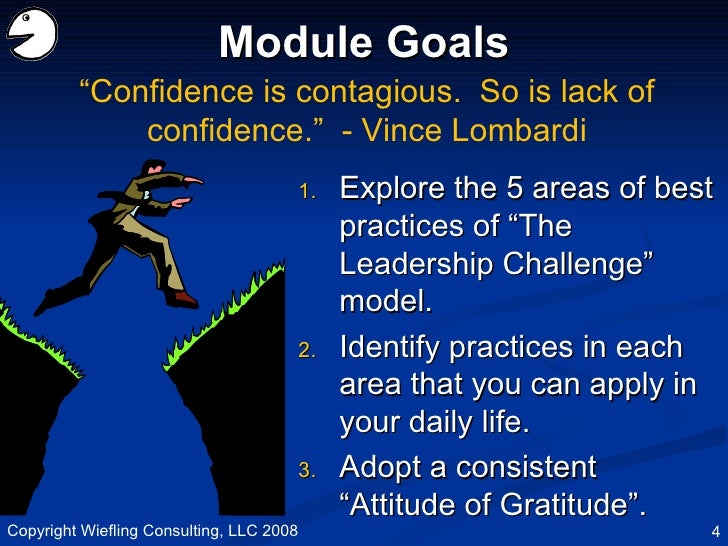 Module Goals

“Confidence is contagious. So is lack of confidence.” - Vince Lombardi

1. Explore the 5 areas of best practices of “The Leadership Challenge” model.
2. Identify practices in each area that you can apply in your daily life.
3. Adopt a consistent “Attitude of Gratitude”.

Copyright Wiefling Consulting, LLC 2008

4